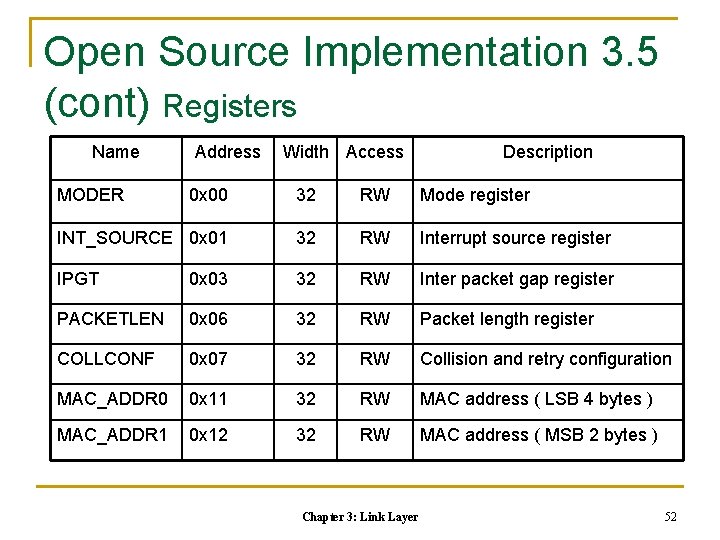 Open Source Implementation 3.5 (cont) Registers

| Name | Address | Width | Access | Description |
|---|---|---|---|---|
| MODER | 0x00 | 32 | RW | Mode register |
| INT_SOURCE | 0x01 | 32 | RW | Interrupt source register |
| IPGT | 0x03 | 32 | RW | Inter packet gap register |
| PACKETLEN | 0x06 | 32 | RW | Packet length register |
| COLLCONF | 0x07 | 32 | RW | Collision and retry configuration |
| MAC_ADDR0 | 0x11 | 32 | RW | MAC address ( LSB 4 bytes ) |
| MAC_ADDR1 | 0x12 | 32 | RW | MAC address ( MSB 2 bytes ) |

Chapter 3: Link Layer

52